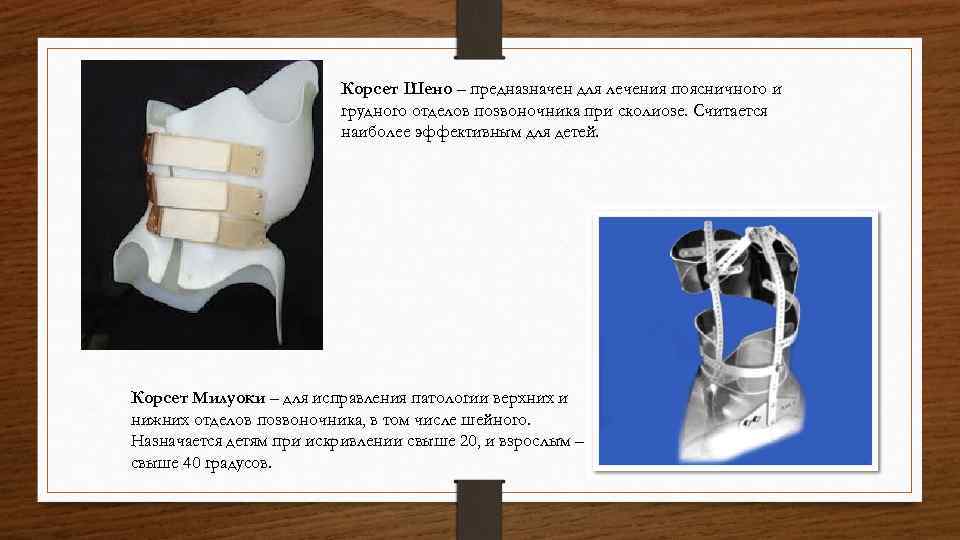 Корсет Шено – предназначен для лечения поясничного и грудного отделов позвоночника при сколиозе. Считается наиболее эффективным для детей.

Корсет Милуоки – для исправления патологии верхних и нижних отделов позвоночника, в том числе шейного. Назначается детям при искривлении свыше 20, и взрослым – свыше 40 градусов.